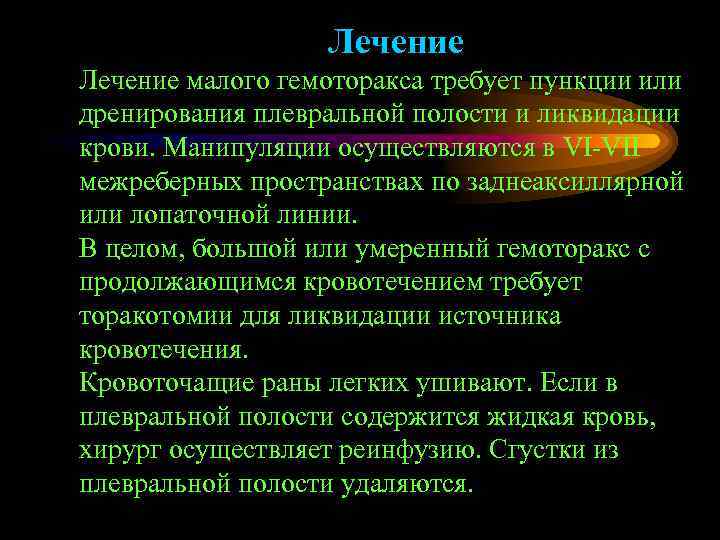 Лечение

Лечение малого гемоторакса требует пункции или дренирования плевральной полости и ликвидации крови. Манипуляции осуществляются в VI-VII межреберных пространствах по заднеаксиллярной или лопаточной линии.

В целом, большой или умеренный гемоторакс с продолжающимся кровотечением требует торакотомии для ликвидации источника кровотечения.

Кровоточащие раны легких ушивают. Если в плевральной полости содержится жидкая кровь, хирург осуществляет реинфузию. Сгустки из плевральной полости удаляются.